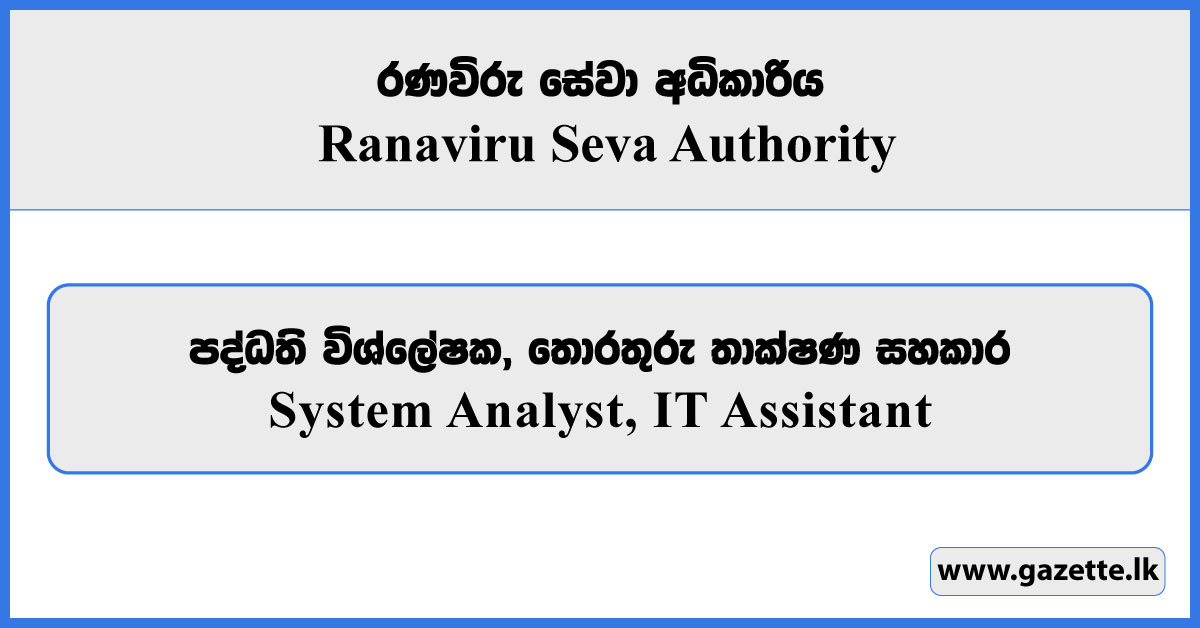 රණවිරු සේවා අධිකාරිය
Ranaviru Seva Authority

පද්ධති විශ්ලේෂක, තොරතුරු තාක්ෂණ සහකාර
System Analyst, IT Assistant

www.gazette.lk